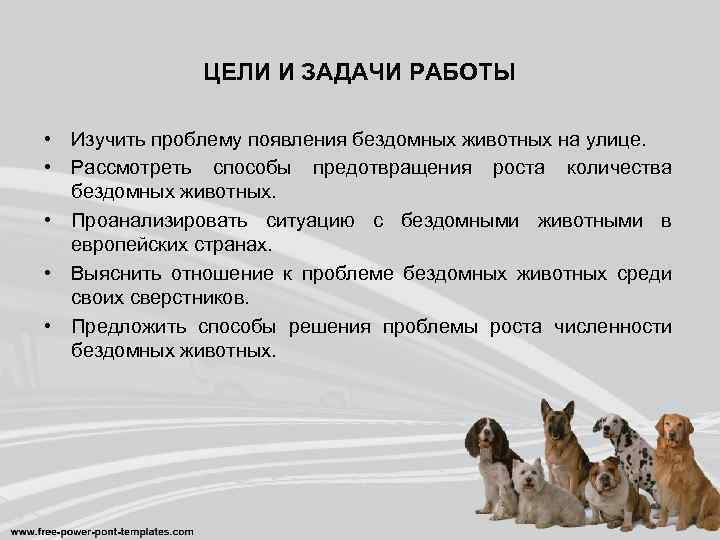 ЦЕЛИ И ЗАДАЧИ РАБОТЫ

• Изучить проблему появления бездомных животных на улице.
• Рассмотреть способы предотвращения роста количества бездомных животных.
• Проанализировать ситуацию с бездомными животными в европейских странах.
• Выяснить отношение к проблеме бездомных животных среди своих сверстников.
• Предложить способы решения проблемы роста численности бездомных животных.

www.free-power-pont-templates.com